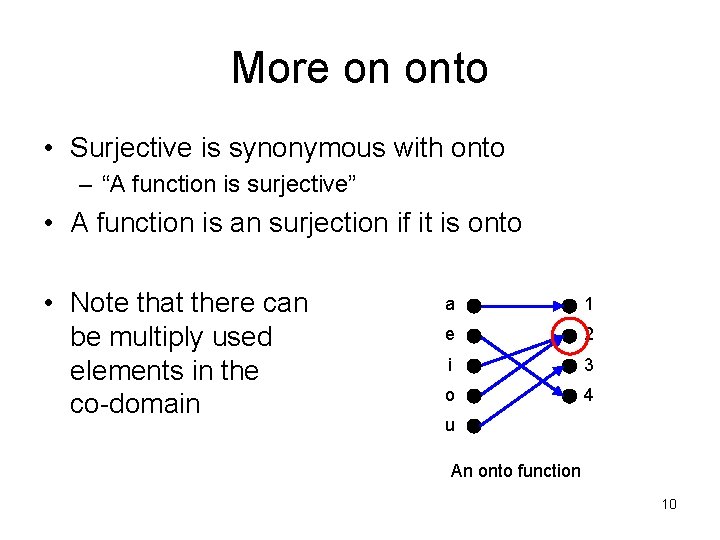 More on onto

• Surjective is synonymous with onto
– “A function is surjective”
• A function is an surjection if it is onto

• Note that there can be multiply used elements in the co-domain

a
e
i
o
u

1
2
3
4

An onto function

10